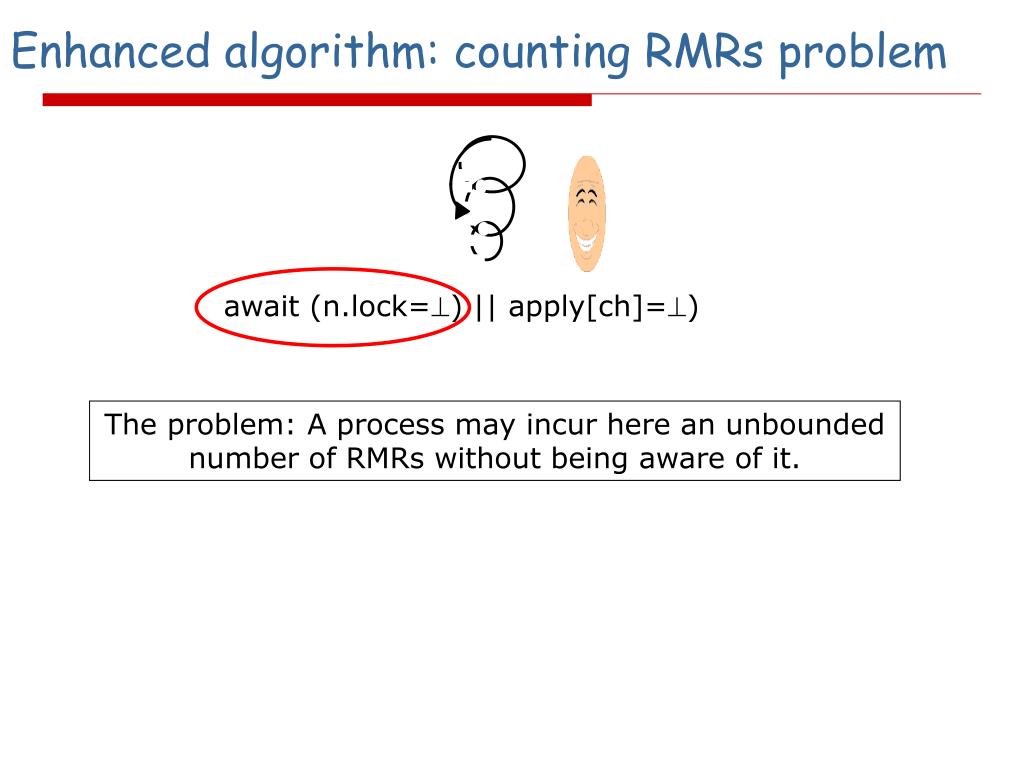 Enhanced algorithm: counting RMRs problem

await (n.lock=$\perp$) || apply[ch]=$\perp$)

The problem: A process may incur here an unbounded number of RMRs without being aware of it.